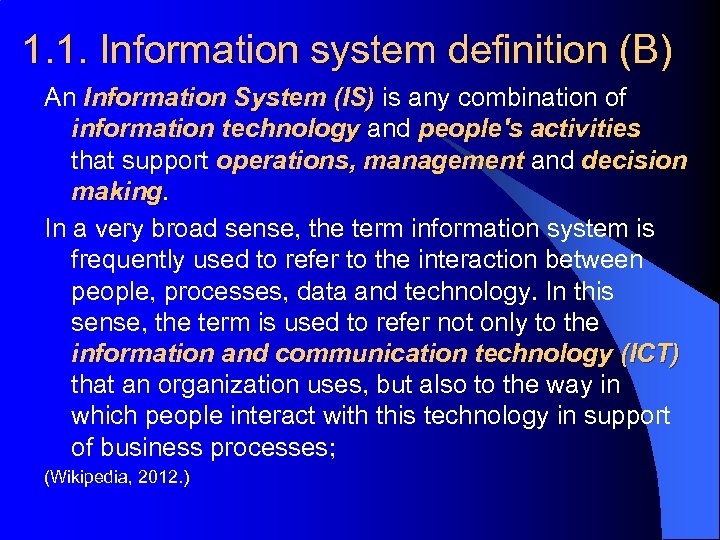 1.1. Information system definition (B)

An Information System (IS) is any combination of information technology and people's activities that support operations, management and decision making.

In a very broad sense, the term information system is frequently used to refer to the interaction between people, processes, data and technology. In this sense, the term is used to refer not only to the information and communication technology (ICT) that an organization uses, but also to the way in which people interact with this technology in support of business processes;

(Wikipedia, 2012.)